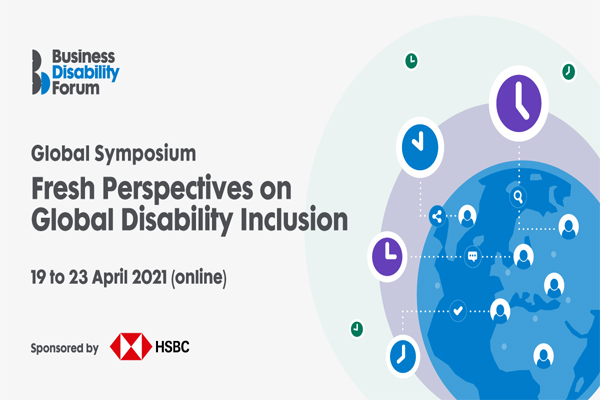 Business Disability Forum

Global Symposium

Fresh Perspectives on Global Disability Inclusion

19 to 23 April 2021 (online)

Sponsored by HSBC